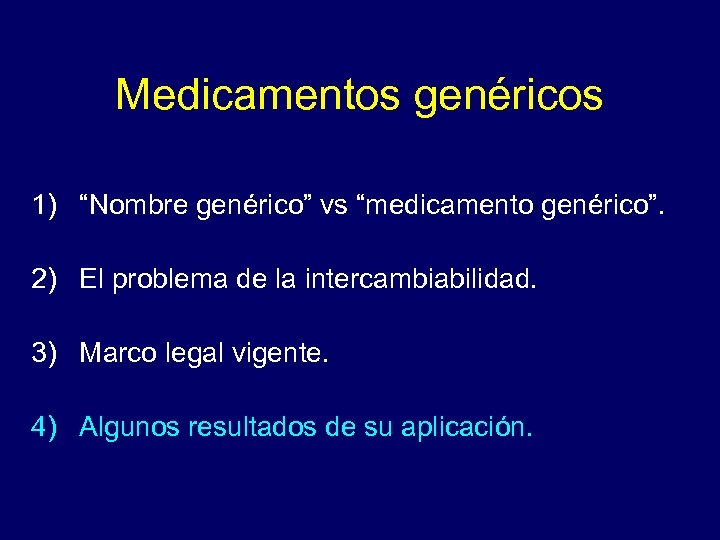 Medicamentos genéricos

1) “Nombre genérico” vs “medicamento genérico”.

2) El problema de la intercambiabilidad.

3) Marco legal vigente.

4) Algunos resultados de su aplicación.